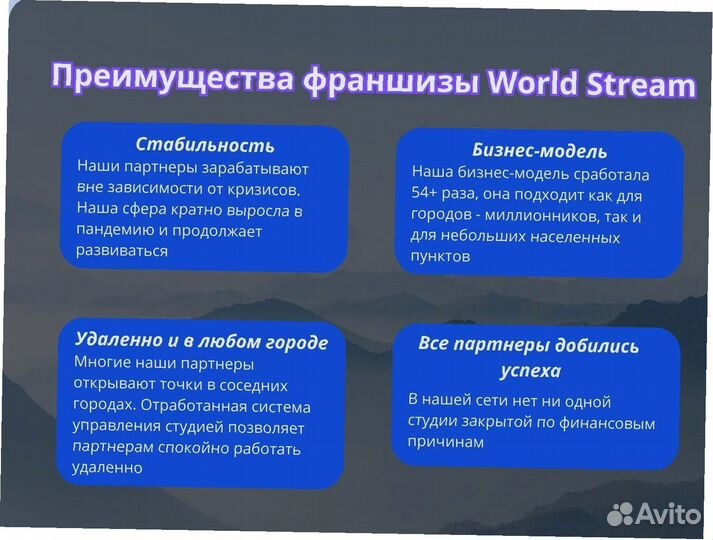 Преимущества франшизы World Stream

Стабильность
Наши партнеры зарабатывают вне зависимости от кризисов. Наша сфера кратно выросла в пандемию и продолжает развиваться

Бизнес-модель
Наша бизнес-модель сработала 54+ раза, она подходит как для городов - миллионников, так и для небольших населенных пунктов

Удаленно и в любом городе
Многие наши партнеры открывают точки в соседних городах. Отработанная система управления студией позволяет партнерам спокойно работать удаленно

Все партнеры добились успеха
В нашей сети нет ни одной студии закрытой по финансовым причинам

Avito